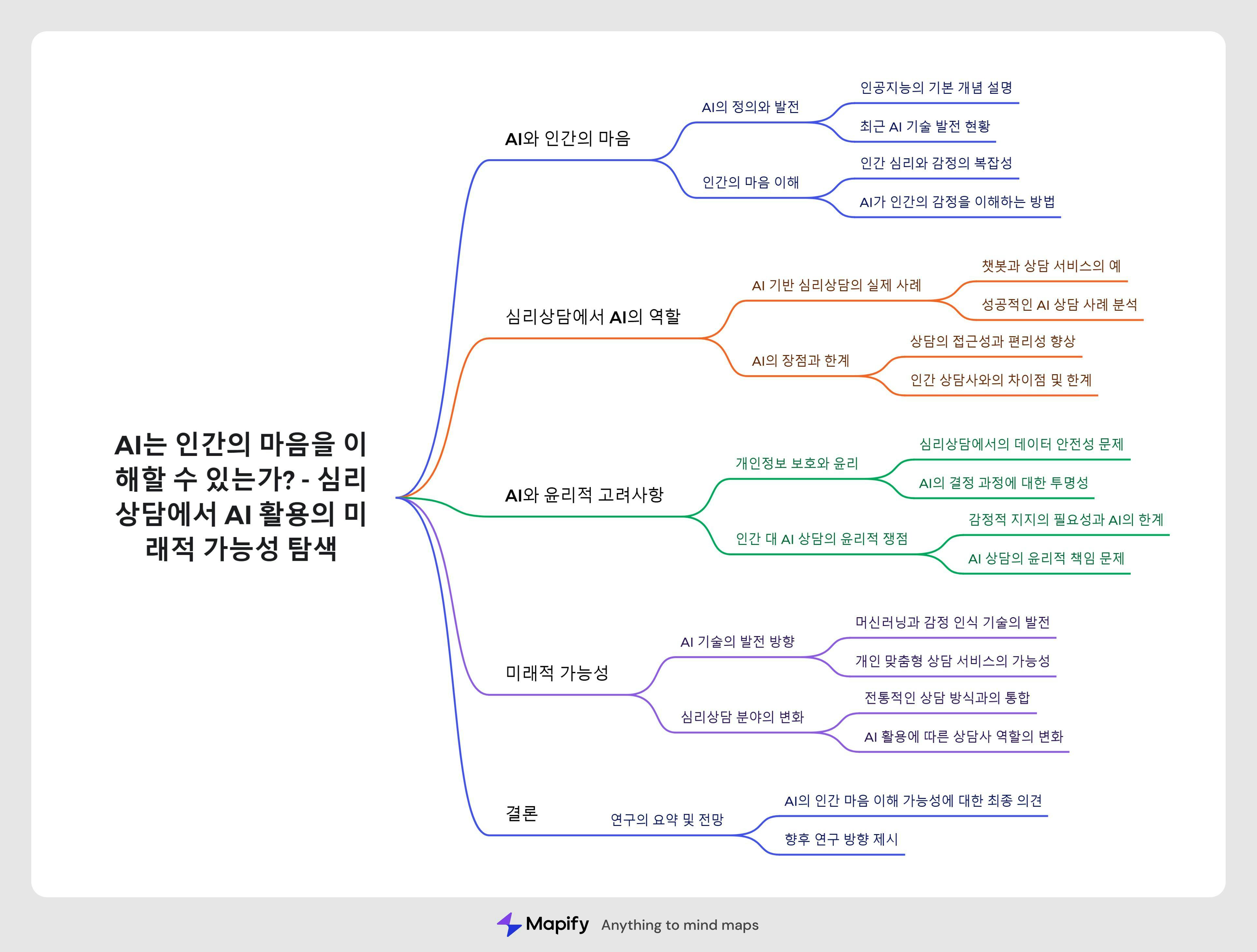 AI는 인간의 마음을 이해할 수 있는가? - 심리상담에서 AI 활용의 미래적 가능성 탐색

AI와 인간의 마음
AI의 정의와 발전
인공지능의 기본 개념 설명
최근 AI 기술 발전 현황
인간의 마음 이해
인간 심리와 감정의 복잡성
AI가 인간의 감정을 이해하는 방법

심리상담에서 AI의 역할
AI 기반 심리상담의 실제 사례
챗봇과 상담 서비스의 예
성공적인 AI 상담 사례 분석
AI의 장점과 한계
상담의 접근성과 편리성 향상
인간 상담사와의 차이점 및 한계

AI와 윤리적 고려사항
개인정보 보호와 윤리
심리상담에서의 데이터 안전성 문제
AI의 결정 과정에 대한 투명성
인간 대 AI 상담의 윤리적 쟁점
감정적 지지의 필요성과 AI의 한계
AI 상담의 윤리적 책임 문제

미래적 가능성
AI 기술의 발전 방향
머신러닝과 감정 인식 기술의 발전
개인 맞춤형 상담 서비스의 가능성
심리상담 분야의 변화
전통적인 상담 방식과의 통합
AI 활용에 따른 상담사 역할의 변화

결론
연구의 요약 및 전망
AI의 인간 마음 이해 가능성에 대한 최종 의견
향후 연구 방향 제시

Mapify Anything to mind maps